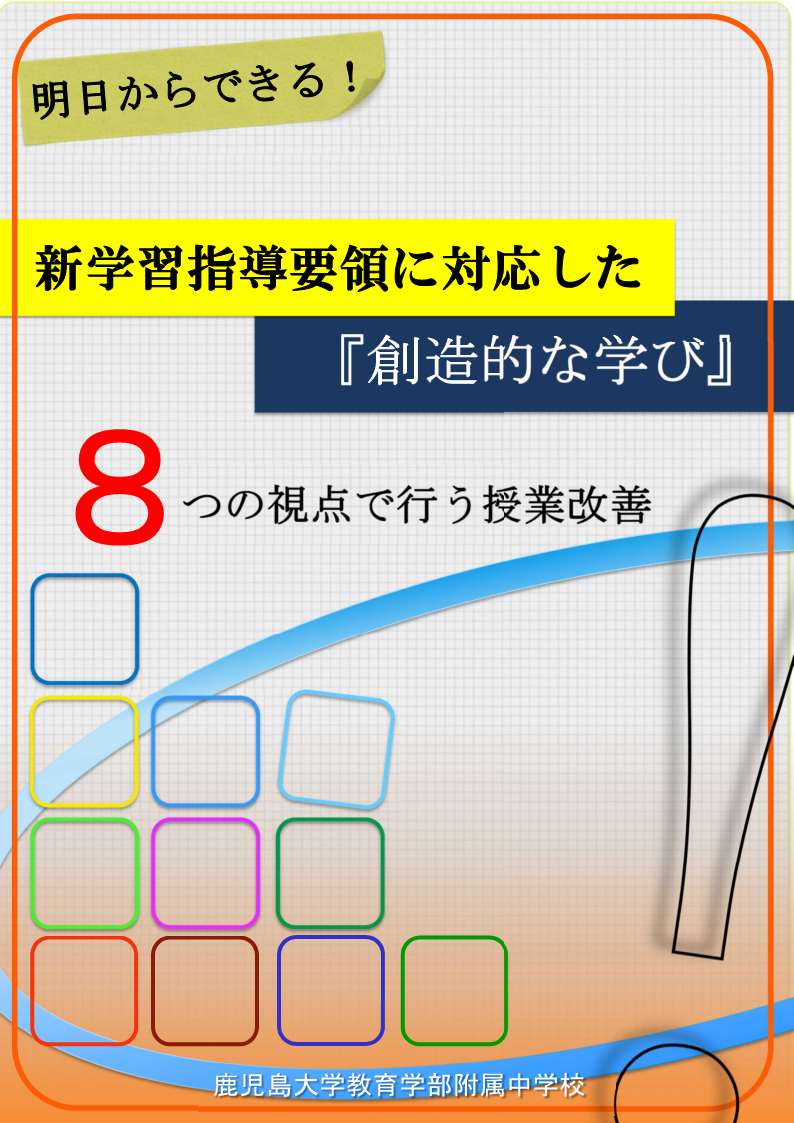 明日からできる！

新学習指導要領に対応した

『創造的な学び』

8つの視点で行う授業改善

鹿児島大学教育学部附属中学校